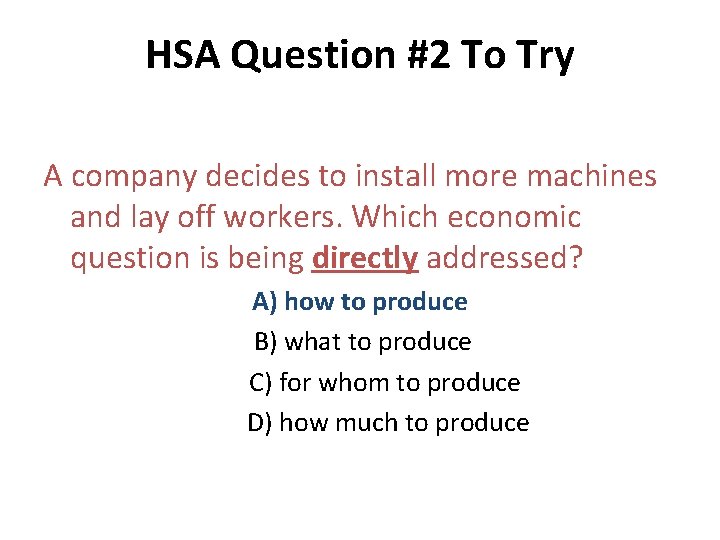 HSA Question #2 To Try

A company decides to install more machines and lay off workers. Which economic question is being directly addressed?

A) how to produce

B) what to produce

C) for whom to produce

D) how much to produce